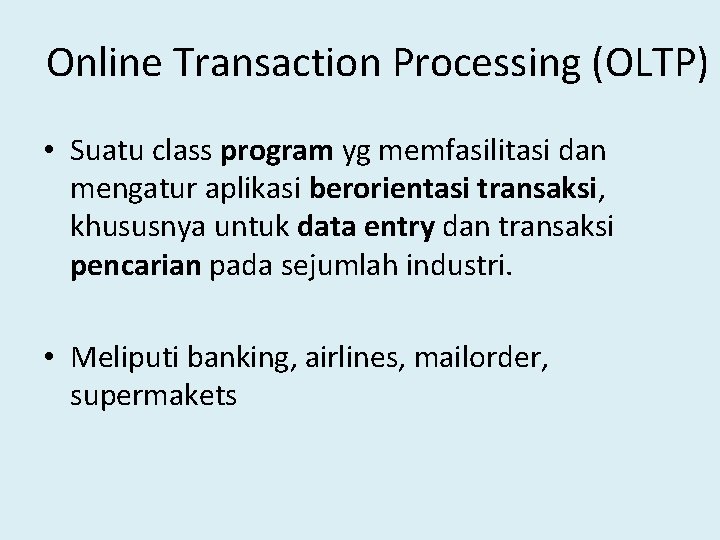 Online Transaction Processing (OLTP)

• Suatu class program yg memfasilitasi dan mengatur aplikasi berorientasi transaksi, khususnya untuk data entry dan transaksi pencarian pada sejumlah industri.

• Meliputi banking, airlines, mailorder, supermakets